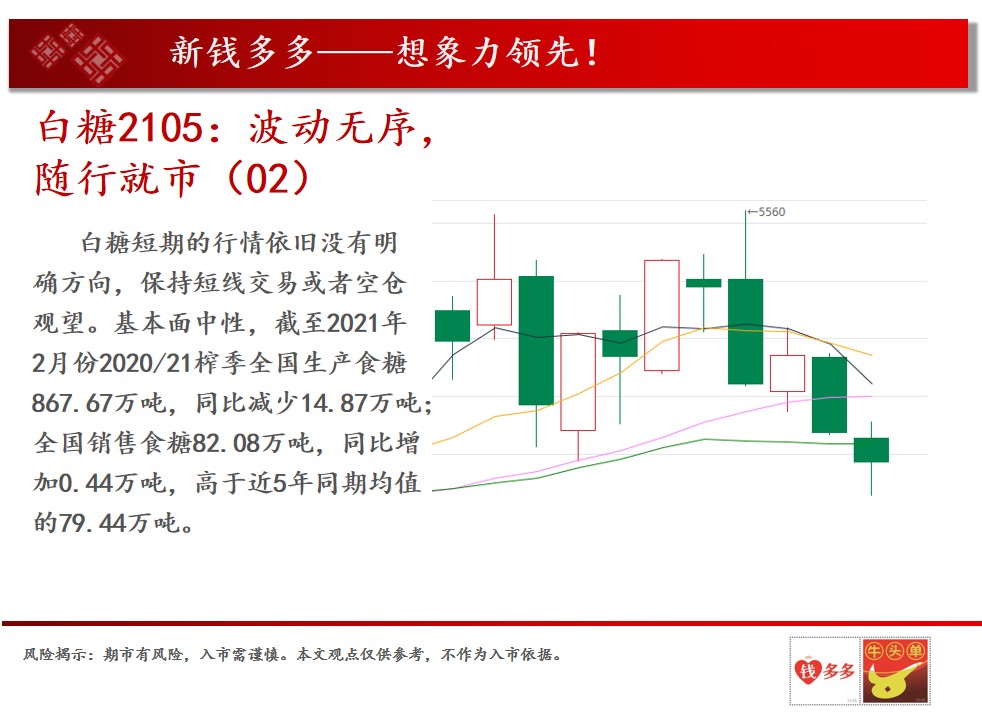 新钱多多——想象力领先！

白糖2105：波动无序，随行就市（02）

白糖短期的行情依旧没有明确方向，保持短线交易或者空仓观望。基本面中性，截至2021年2月份2020/21榨季全国生产食糖867.67万吨，同比减少14.87万吨；全国销售食糖82.08万吨，同比增加0.44万吨，高于近5年同期均值的79.44万吨。

←5560

风险揭示：期市有风险，入市需谨慎。本文观点仅供参考，不作为入市依据。

钱多多

牛头单